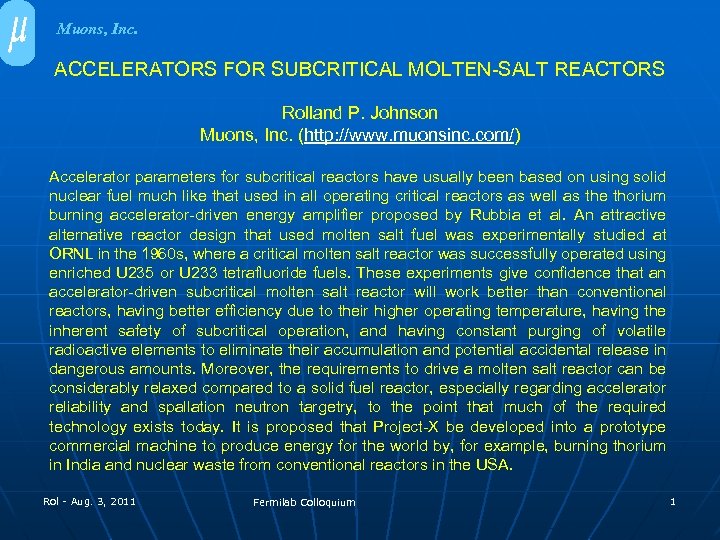 $\mu$ Muons, Inc.

ACCELERATORS FOR SUBCRITICAL MOLTEN-SALT REACTORS

Rolland P. Johnson
Muons, Inc. (http://www.muonsinc.com/)

Accelerator parameters for subcritical reactors have usually been based on using solid nuclear fuel much like that used in all operating critical reactors as well as the thorium burning accelerator-driven energy amplifier proposed by Rubbia et al. An attractive alternative reactor design that used molten salt fuel was experimentally studied at ORNL in the 1960s, where a critical molten salt reactor was successfully operated using enriched U235 or U233 tetrafluoride fuels. These experiments give confidence that an accelerator-driven subcritical molten salt reactor will work better than conventional reactors, having better efficiency due to their higher operating temperature, having the inherent safety of subcritical operation, and having constant purging of volatile radioactive elements to eliminate their accumulation and potential accidental release in dangerous amounts. Moreover, the requirements to drive a molten salt reactor can be considerably relaxed compared to a solid fuel reactor, especially regarding accelerator reliability and spallation neutron targetry, to the point that much of the required technology exists today. It is proposed that Project-X be developed into a prototype commercial machine to produce energy for the world by, for example, burning thorium in India and nuclear waste from conventional reactors in the USA.

Rol - Aug. 3, 2011 Fermilab Colloquium 1